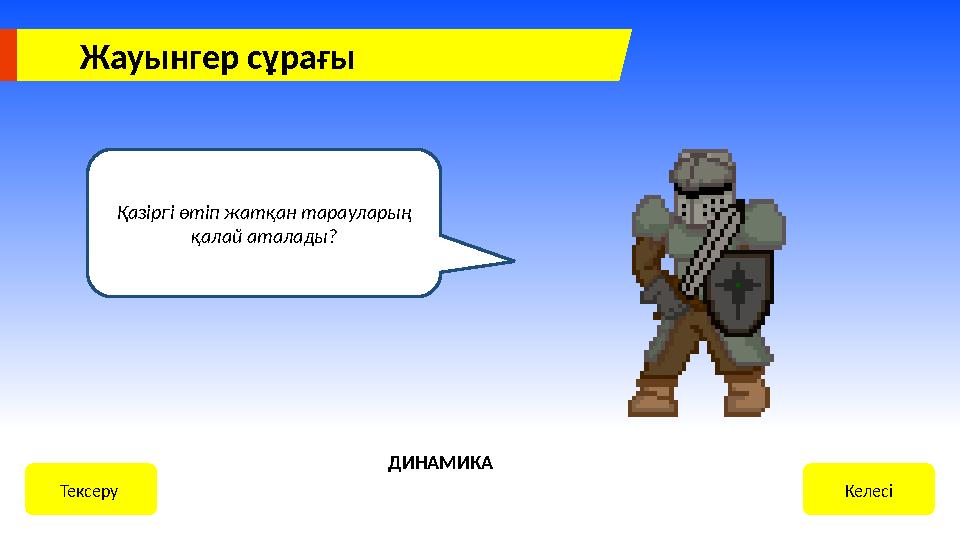 Жауынгер сұрағы

Қазіргі өтіп жатқан тарауларың қалай аталады?

ДИНАМИКА

Тексеру

Келесі